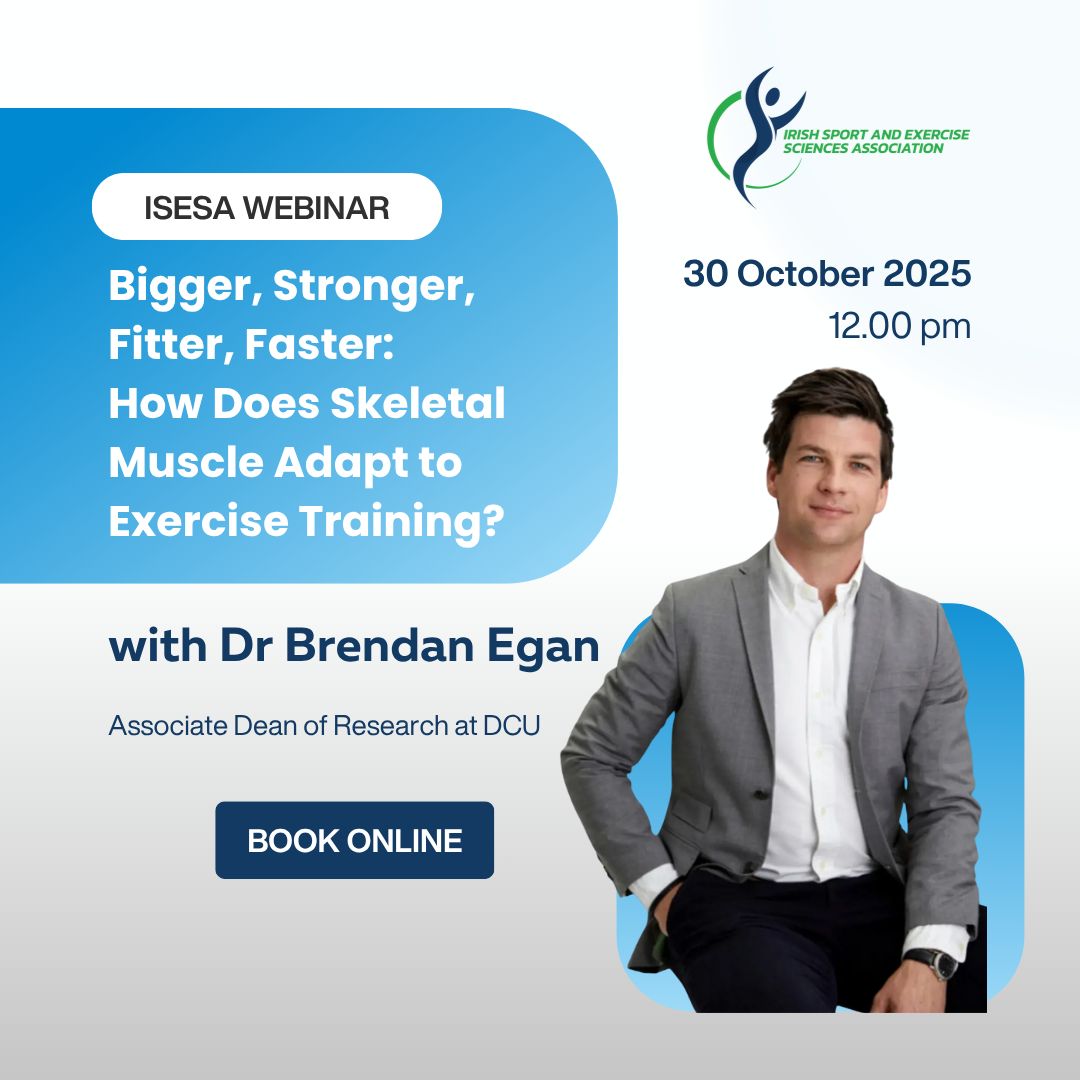 IRISH SPORT AND EXERCISE SCIENCES ASSOCIATION

ISESA WEBINAR

Bigger, Stronger, Fitter, Faster: How Does Skeletal Muscle Adapt to Exercise Training?

30 October 2025
12.00 pm

with Dr Brendan Egan

Associate Dean of Research at DCU

BOOK ONLINE